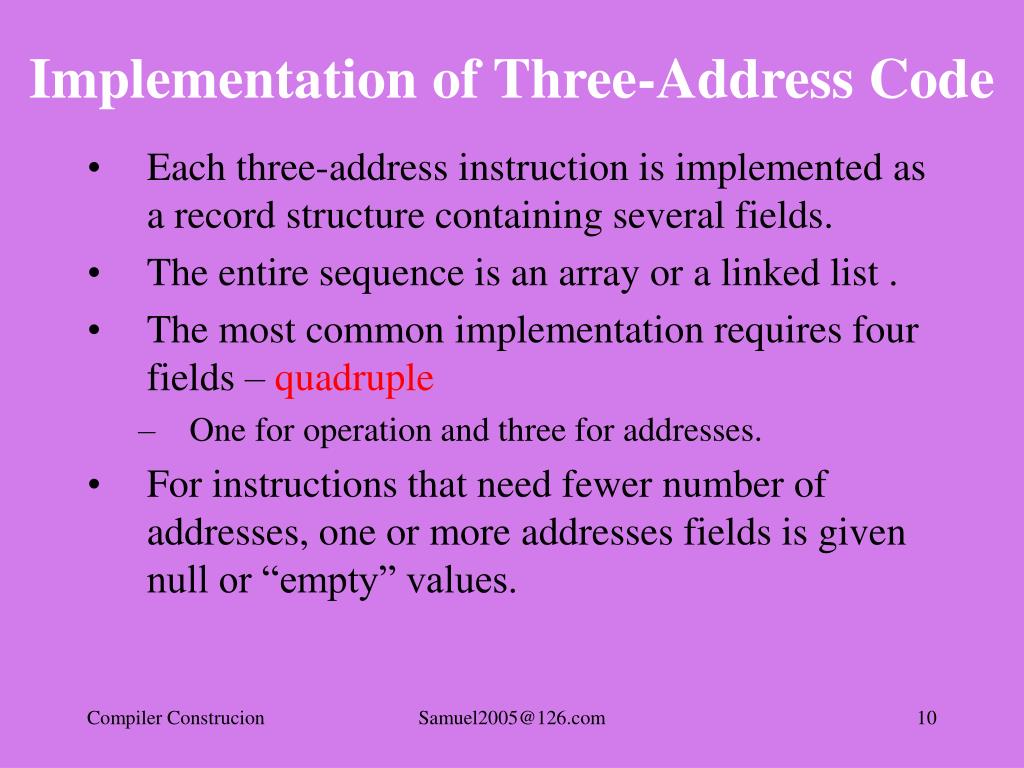 Implementation of Three-Address Code

• Each three-address instruction is implemented as a record structure containing several fields.
• The entire sequence is an array or a linked list .
• The most common implementation requires four fields – quadruple
– One for operation and three for addresses.
• For instructions that need fewer number of addresses, one or more addresses fields is given null or “empty” values.

Compiler Construcion
Samuel2005@126.com
10